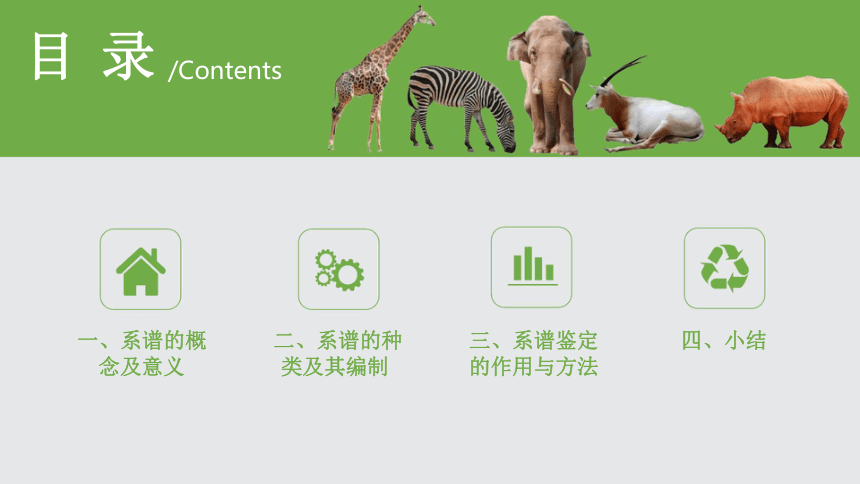 目 录 /Contents

一、系谱的概念及意义

二、系谱的种类及其编制

三、系谱鉴定的作用与方法

四、小结